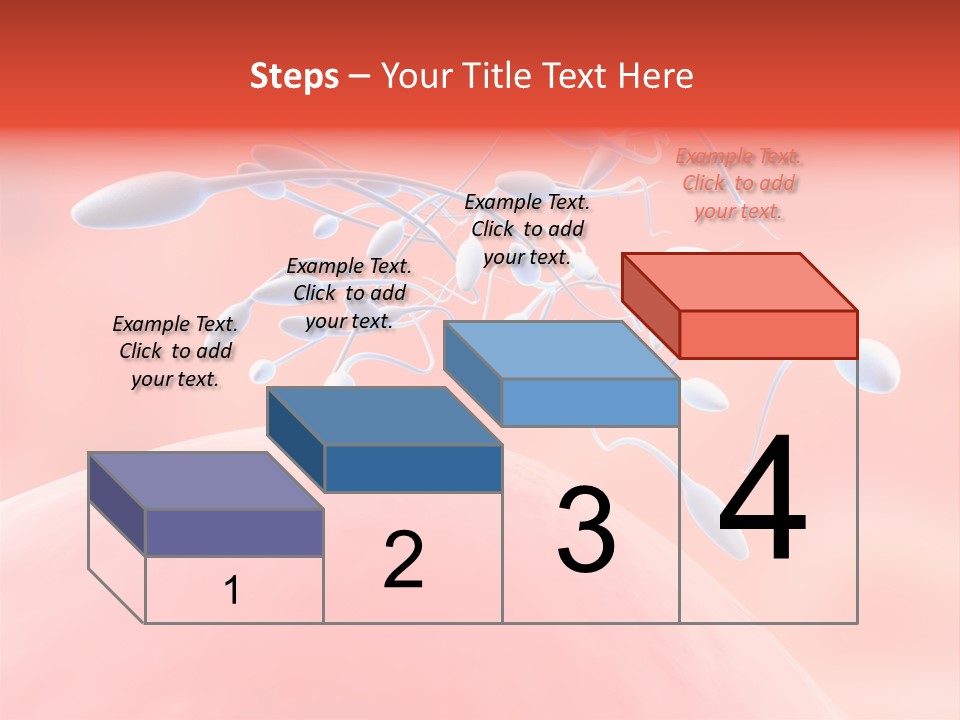 Steps – Your Title Text Here

Example Text. Click to add your text.

Example Text. Click to add your text.

Example Text. Click to add your text.

Example Text. Click to add your text.

1

2

3

4